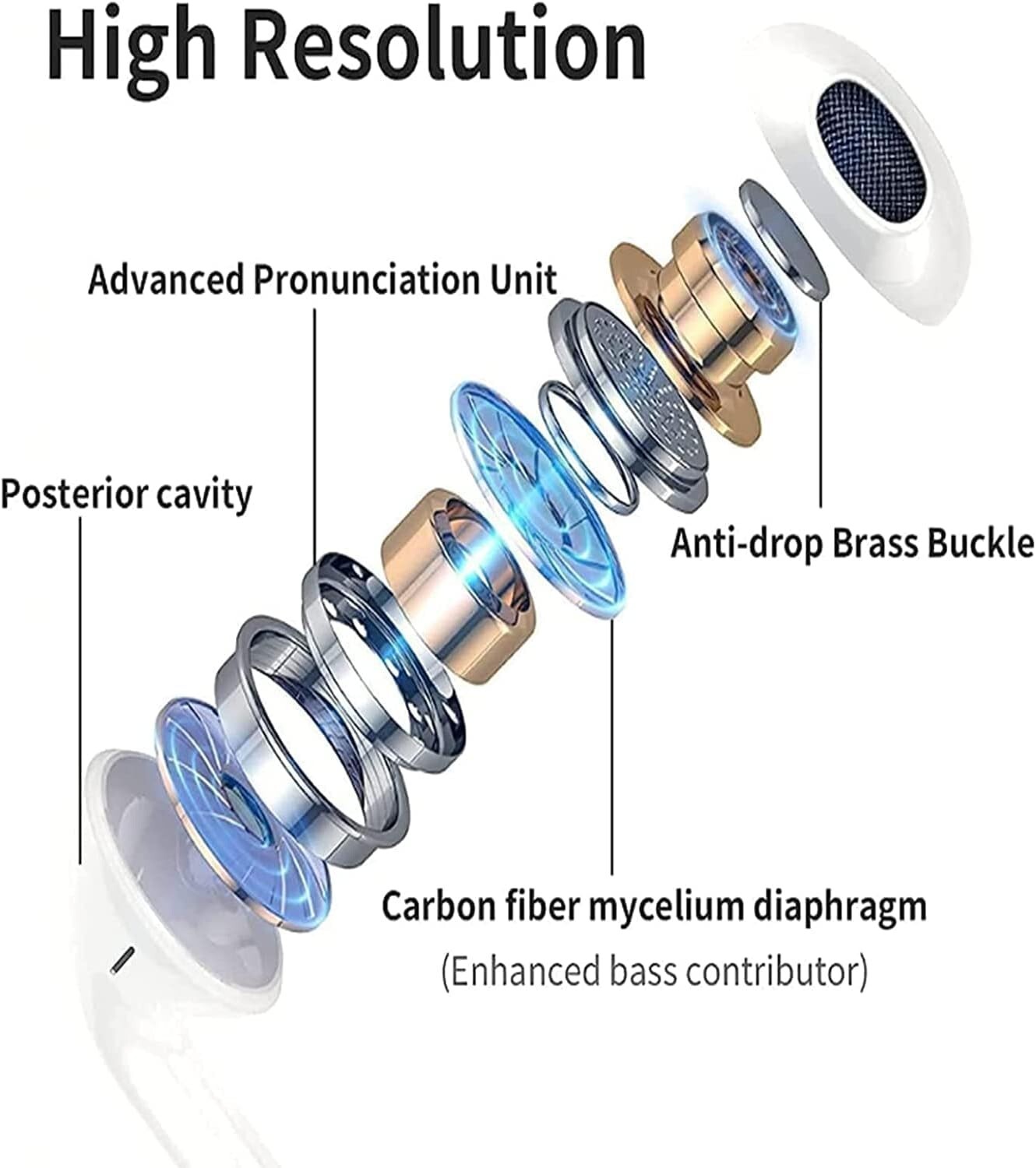 High Resolution

Advanced Pronunciation Unit

Posterior cavity

Anti-drop Brass Buckle

Carbon fiber mycelium diaphragm
(Enhanced bass contributor)